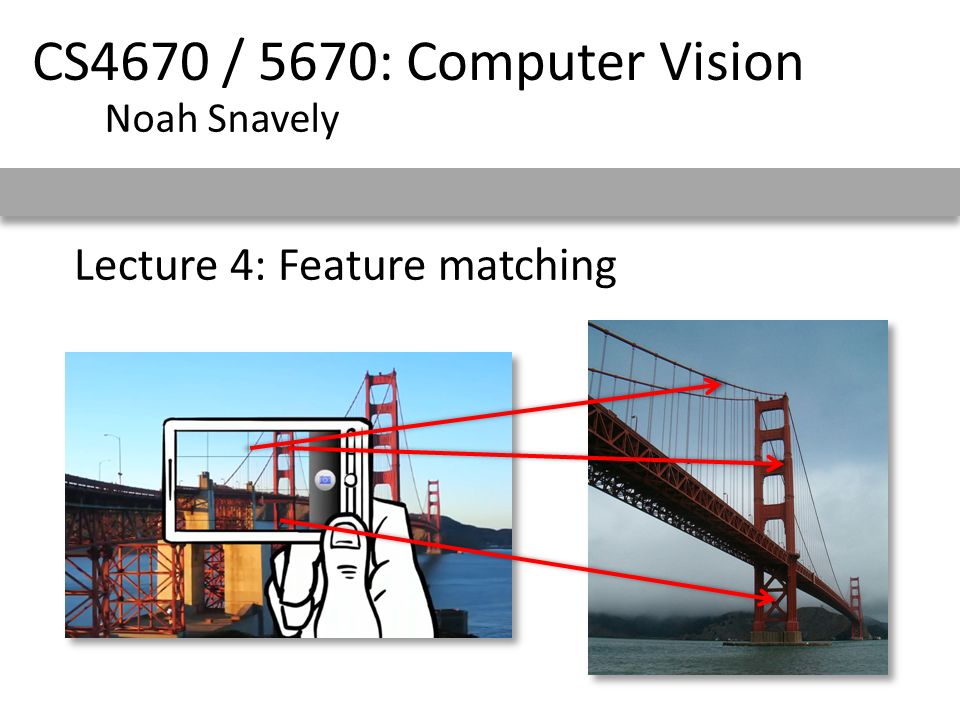 CS4670 / 5670: Computer Vision
Noah Snavely

Lecture 4: Feature matching